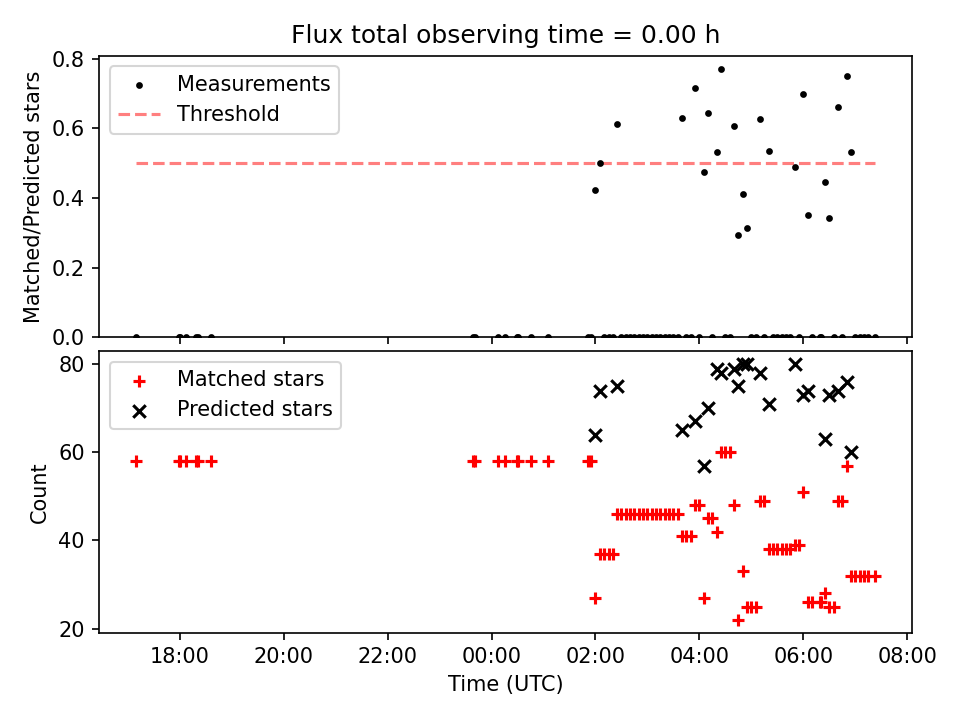 Flux total observing time = 0.00 h

Matched/Predicted stars

0.8
0.6
0.4
0.2
0.0

Measurements
Threshold

Count

80
60
40
20

Matched stars
Predicted stars

18:00 20:00 22:00 00:00 02:00 04:00 06:00 08:00

Time (UTC)